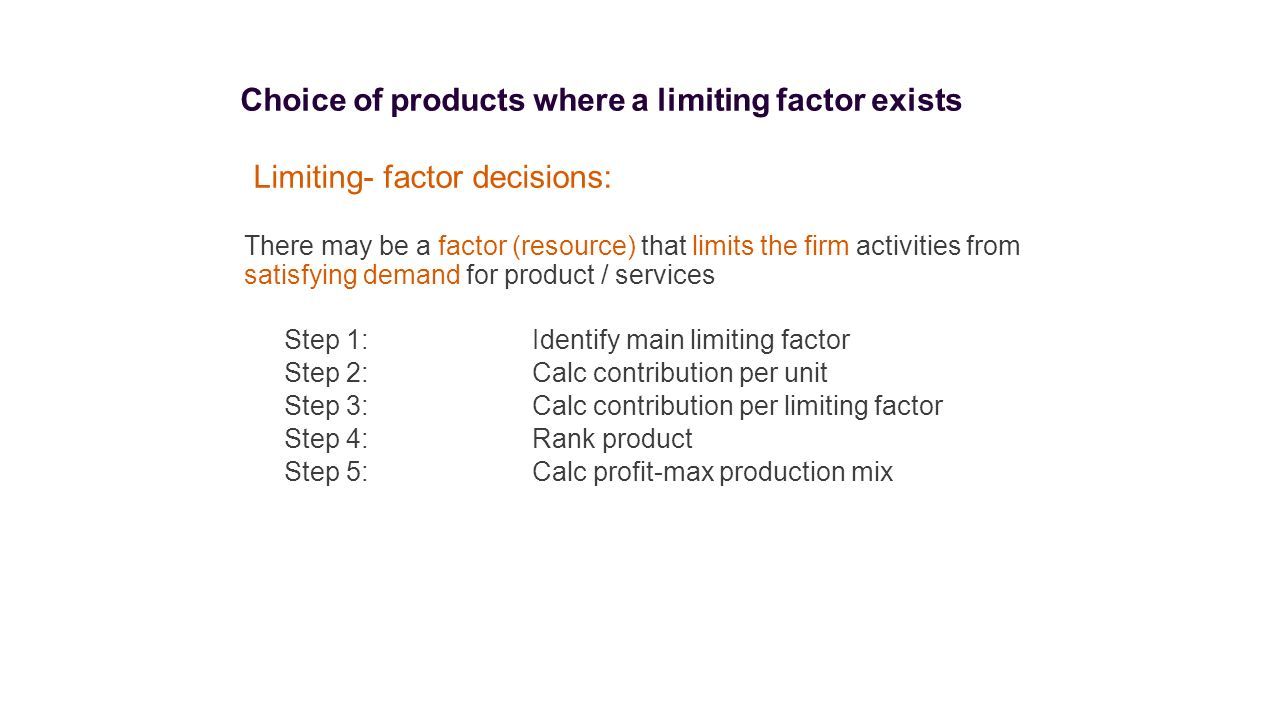 Choice of products where a limiting factor exists

Limiting- factor decisions:

There may be a factor (resource) that limits the firm activities from satisfying demand for product / services

Step 1: Identify main limiting factor
Step 2: Calc contribution per unit
Step 3: Calc contribution per limiting factor
Step 4: Rank product
Step 5: Calc profit-max production mix